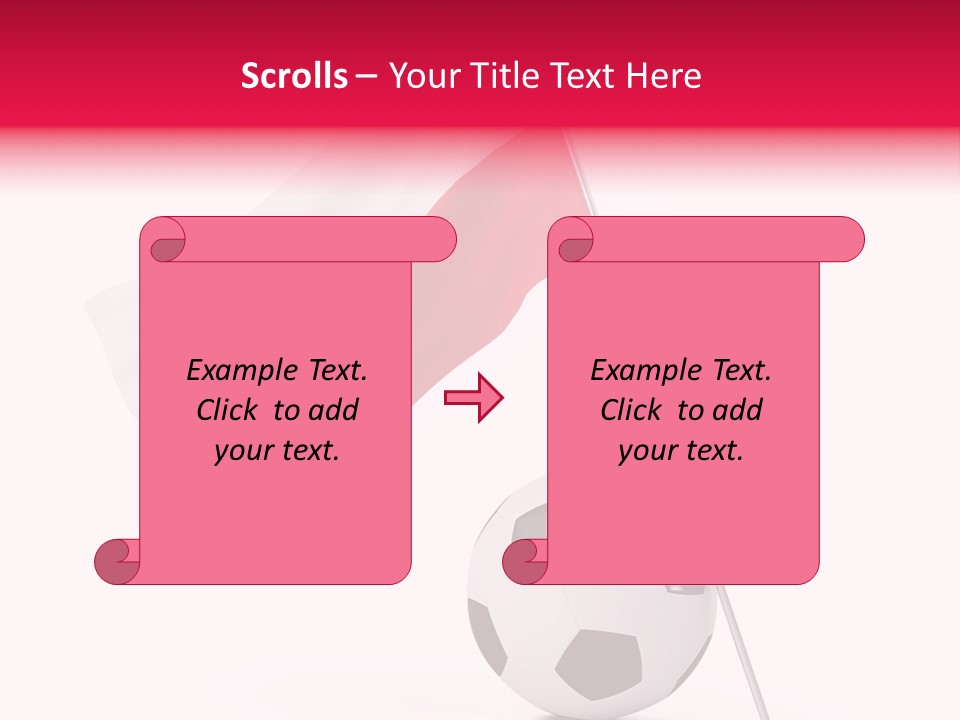 Scrolls – Your Title Text Here

Example Text. Click to add your text.

Example Text. Click to add your text.